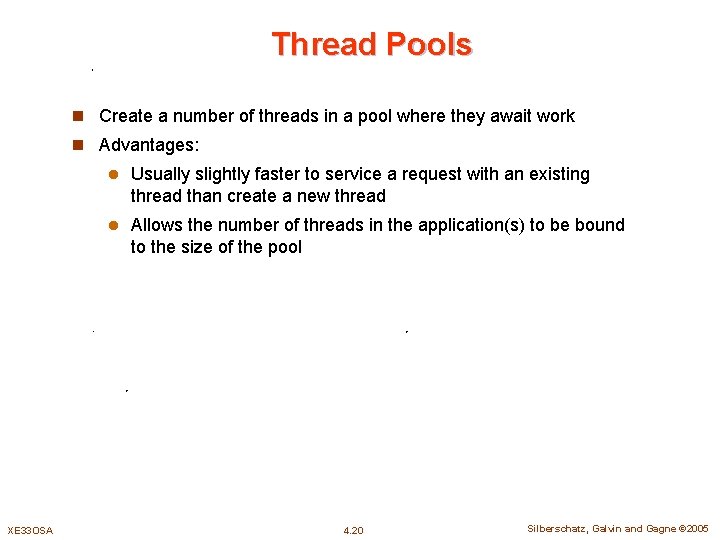 Thread Pools

Create a number of threads in a pool where they await work

Advantages:

Usually slightly faster to service a request with an existing thread than create a new thread

Allows the number of threads in the application(s) to be bound to the size of the pool

XE33OSA

4.20

Silberschatz, Galvin and Gagne ©2005